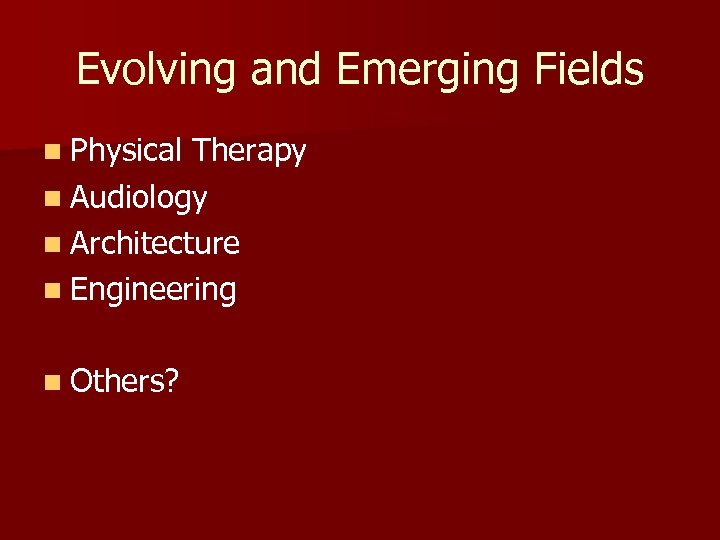 Evolving and Emerging Fields

- Physical Therapy
- Audiology
- Architecture
- Engineering

- Others?